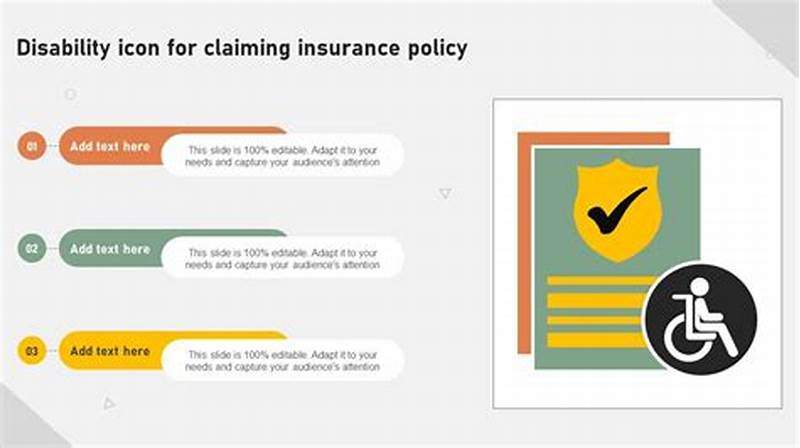 Disability icon for claiming insurance policy

01 Add text here

This slide is 100% editable. Adapt it to your needs and capture your audience's attention

02 Add text here

This slide is 100% editable. Adapt it to your needs and capture your audience's attention

03 Add text here

This slide is 100% editable. Adapt it to your needs and capture your audience's attention